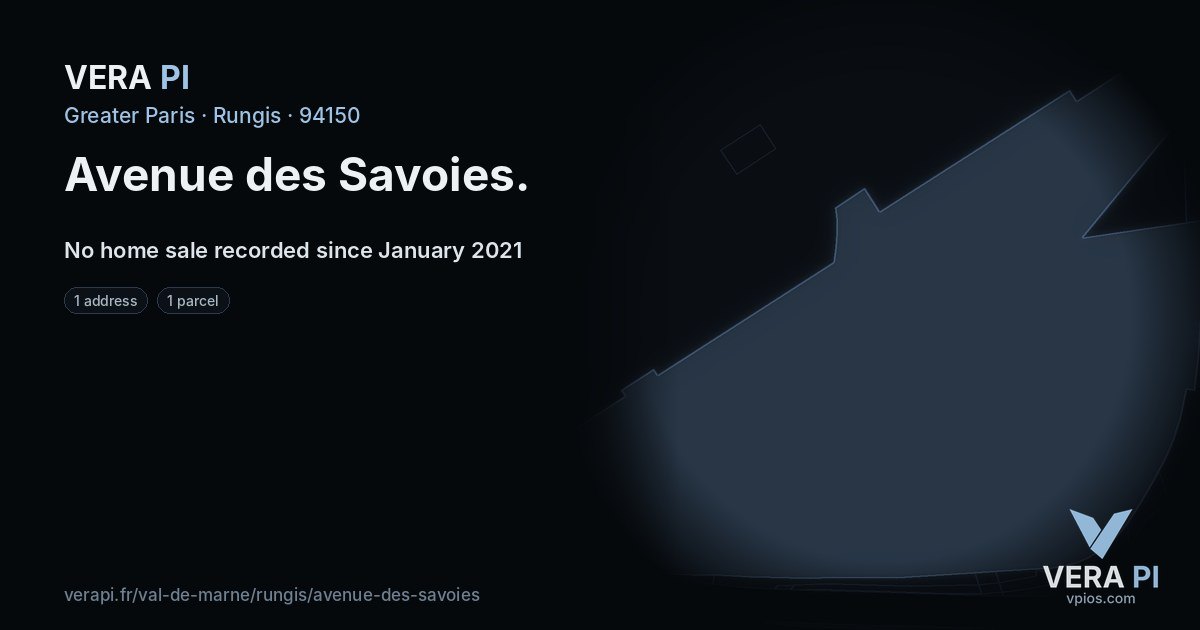 VERA PI

Greater Paris · Rungis · 94150

Avenue des Savoies.

No home sale recorded since January 2021

1 address

1 parcel

verapi.fr/val-de-marne/rungis/avenue-des-savoies

VERA PI
vpios.com